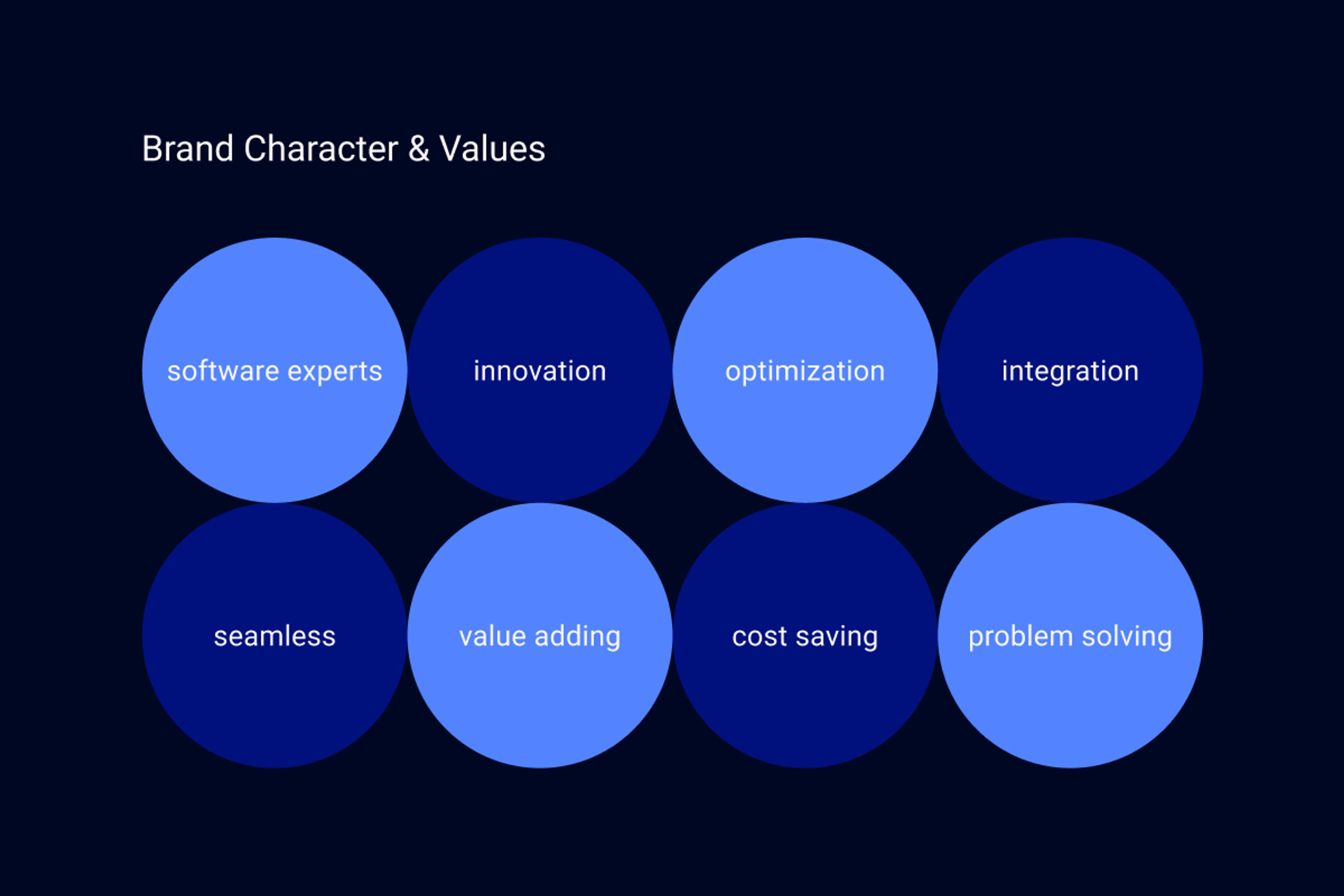 Brand Character & Values

software experts

innovation

optimization

integration

seamless

value adding

cost saving

problem solving